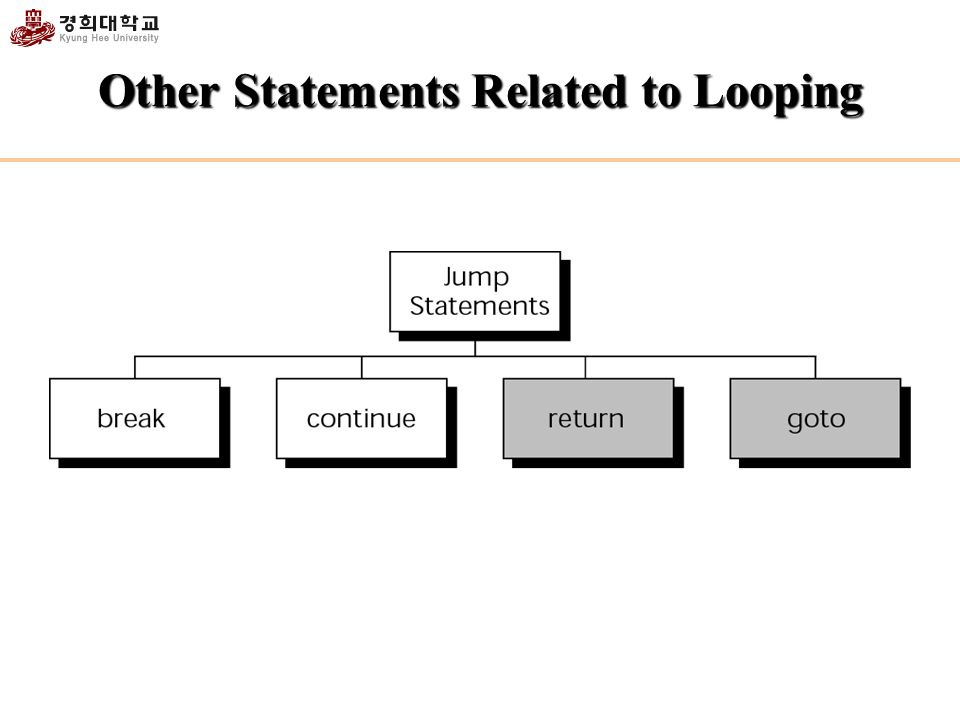 경희대학교
Kyung Hee University

Other Statements Related to Looping

Jump Statements

break

continue

return

goto